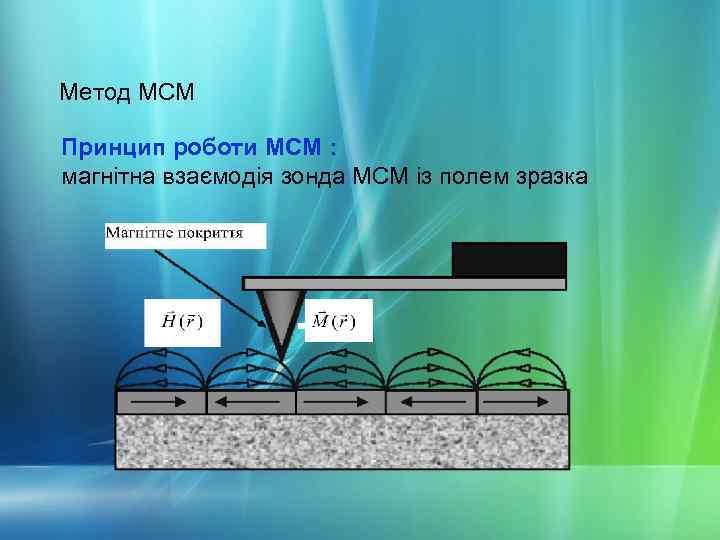 Метод МСМ

Принцип роботи МСМ :
магнітна взаємодія зонда МСМ із полем зразка

Магнітне покриття

$\vec{H}(\vec{r})$

$\vec{M}(\vec{r})$